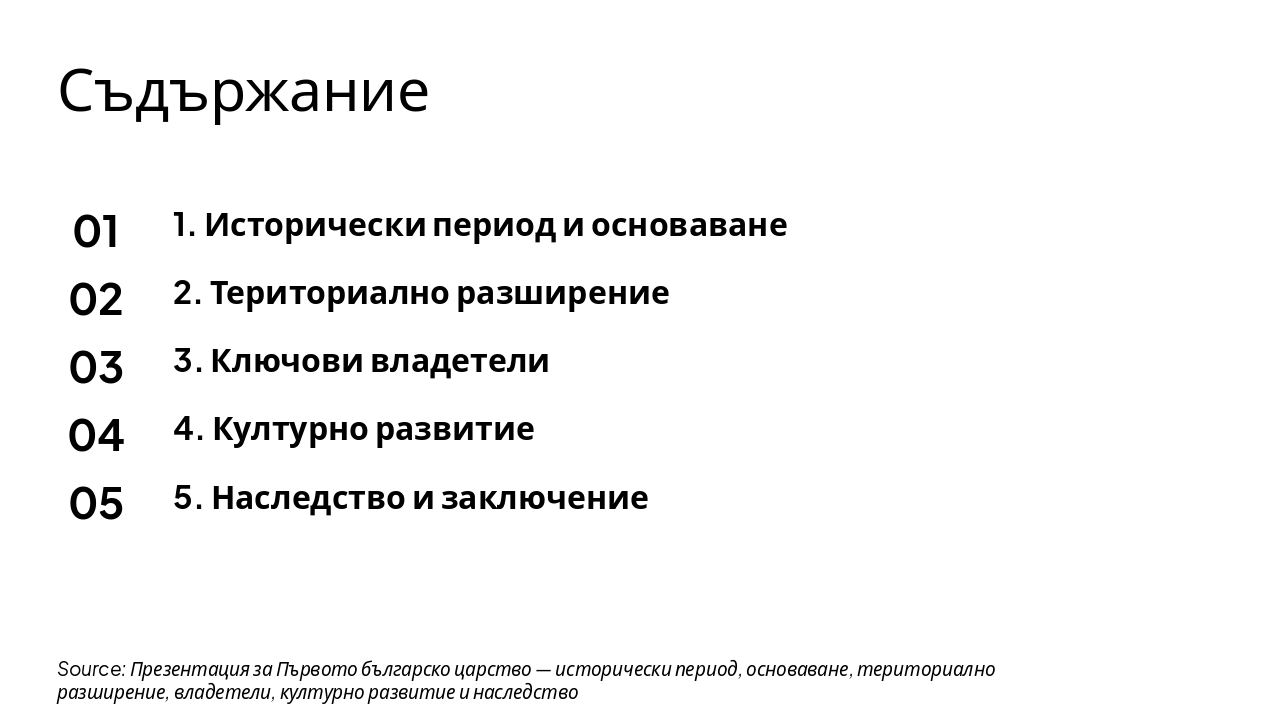 Съдържание

01 1. Исторически период и основаване

02 2. Териториално разширение

03 3. Ключови владетели

04 4. Културно развитие

05 5. Наследство и заключение

Source: Презентация за Първото българско царство — исторически период, основаване, териториално разширение, владетели, културно развитие и наследство